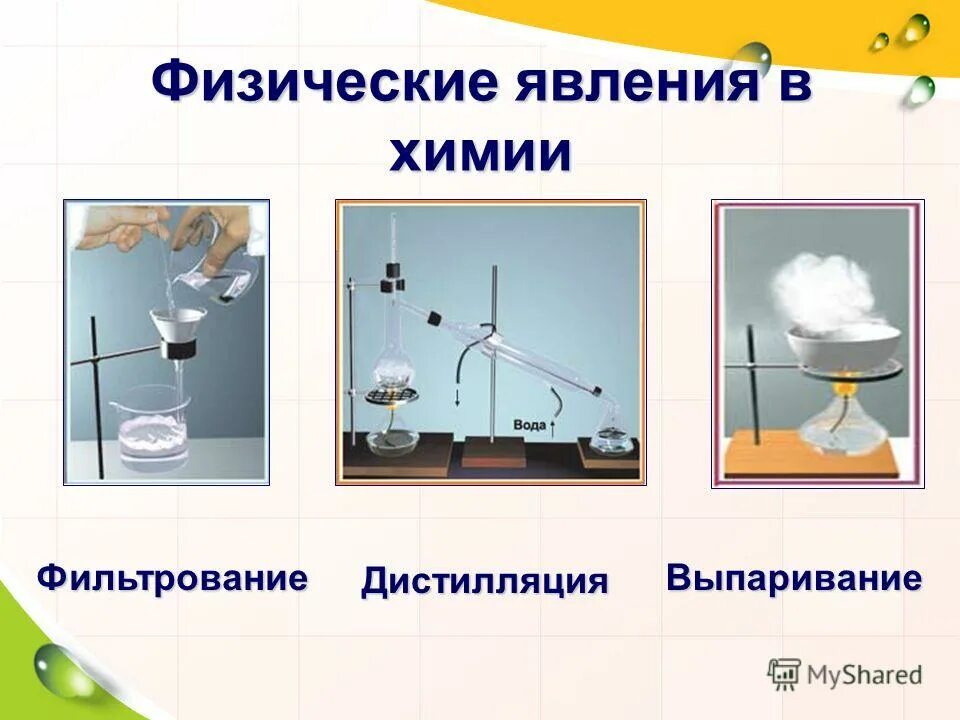 Физические явления в химии

Вода

Фильтрование

Дистилляция

Выпаривание

MyShared